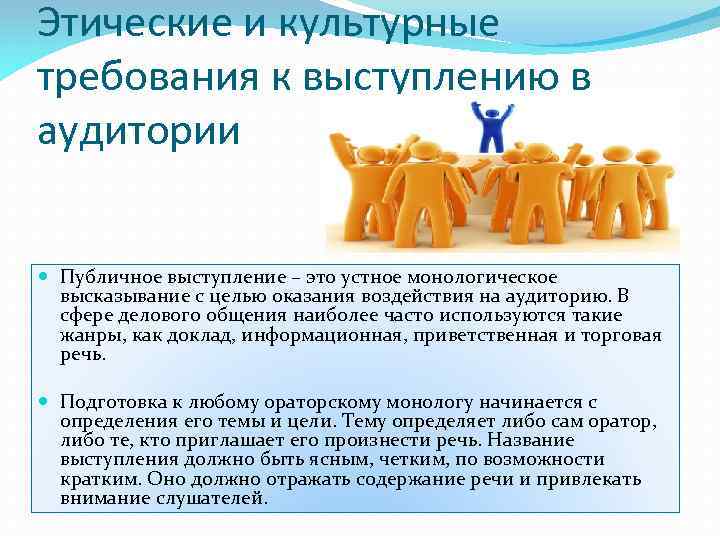 Этические и культурные требования к выступлению в аудитории

Публичное выступление – это устное монологическое высказывание с целью оказания воздействия на аудиторию. В сфере делового общения наиболее часто используются такие жанры, как доклад, информационная, приветственная и торговая речь.

Подготовка к любому ораторскому монологу начинается с определения его темы и цели. Тему определяет либо сам оратор, либо те, кто приглашает его произнести речь. Название выступления должно быть ясным, четким, по возможности кратким. Оно должно отражать содержание речи и привлекать внимание слушателей.